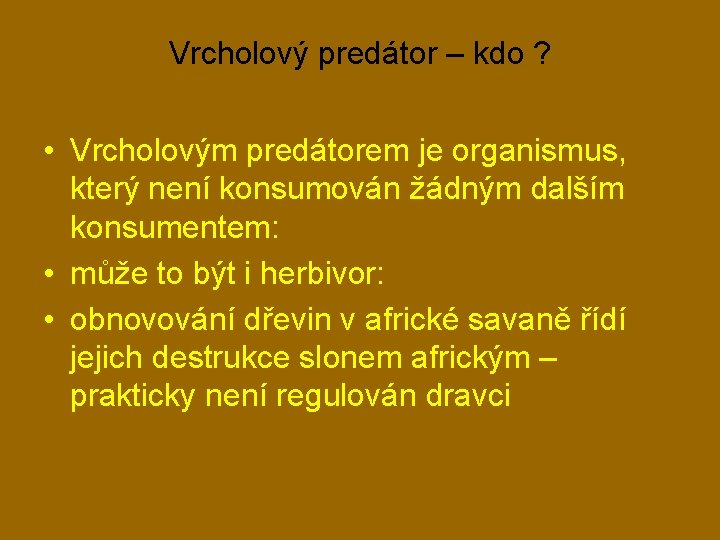 Vrcholový predátor – kdo ?

• Vrcholovým predátorem je organismus, který není konsumován žádným dalším konsumentem:
• může to být i herbivor:
• obnovování dřevin v africké savaně řídí jejich destrukce slonem africkým – prakticky není regulován dravci